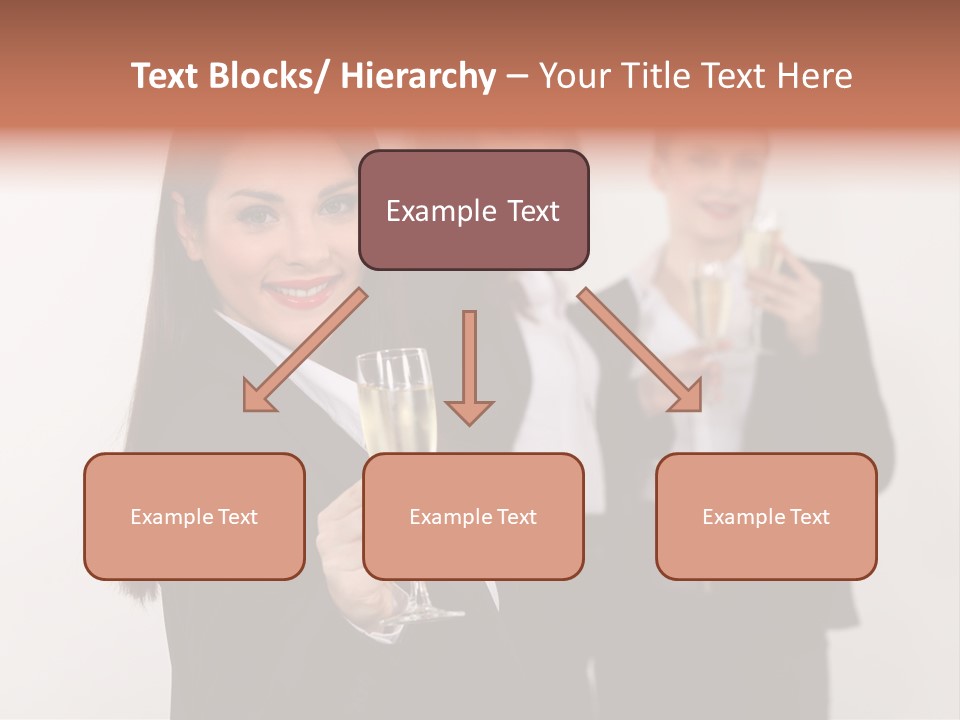 Text Blocks/ Hierarchy – Your Title Text Here

Example Text

Example Text

Example Text

Example Text